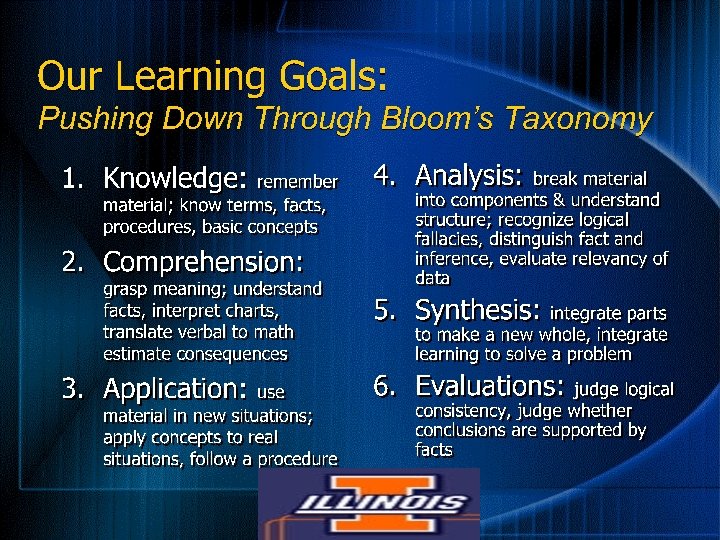 Our Learning Goals:
Pushing Down Through Bloom's Taxonomy

1. Knowledge: remember material; know terms, facts, procedures, basic concepts

2. Comprehension: grasp meaning; understand facts, interpret charts, translate verbal to math estimate consequences

3. Application: use material in new situations; apply concepts to real situations, follow a procedure

4. Analysis: break material into components & understand structure; recognize logical fallacies, distinguish fact and inference, evaluate relevancy of data

5. Synthesis: integrate parts to make a new whole, integrate learning to solve a problem

6. Evaluations: judge logical consistency, judge whether conclusions are supported by facts

ILLINOIS